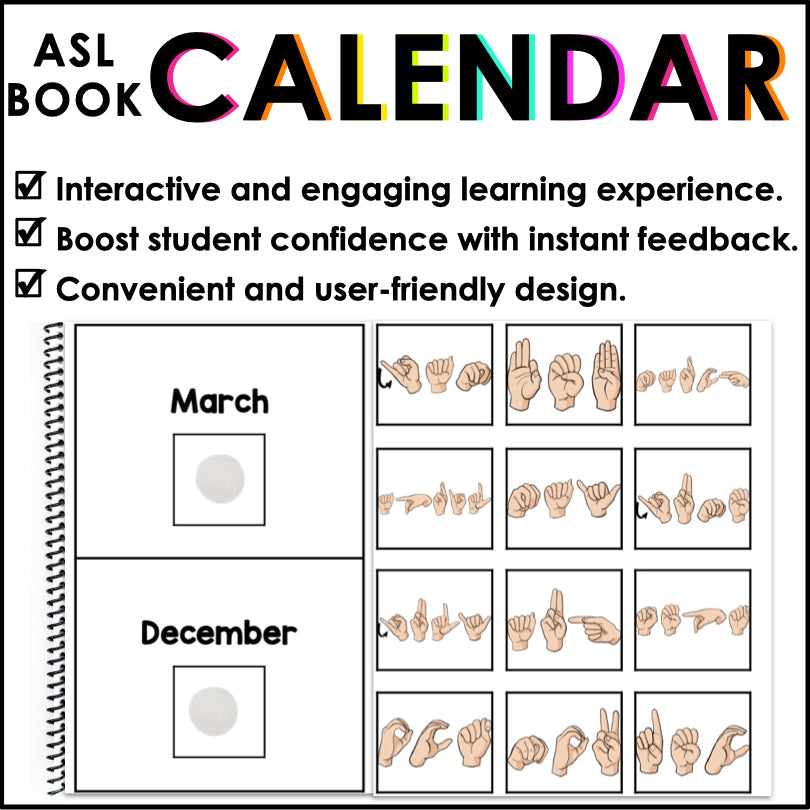 ASL BOOK CALENDAR

☑ Interactive and engaging learning experience.
☑ Boost student confidence with instant feedback.
☑ Convenient and user-friendly design.

March

December